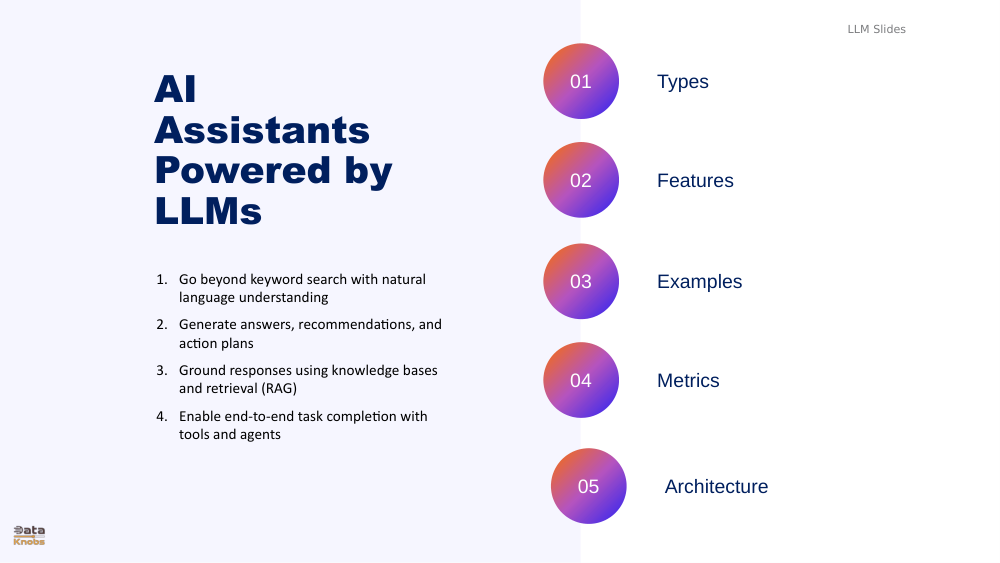 LLM Slides

AI Assistants Powered by LLMs

1. Go beyond keyword search with natural language understanding
2. Generate answers, recommendations, and action plans
3. Ground responses using knowledge bases and retrieval (RAG)
4. Enable end-to-end task completion with tools and agents

01 Types
02 Features
03 Examples
04 Metrics
05 Architecture

Data Knobs